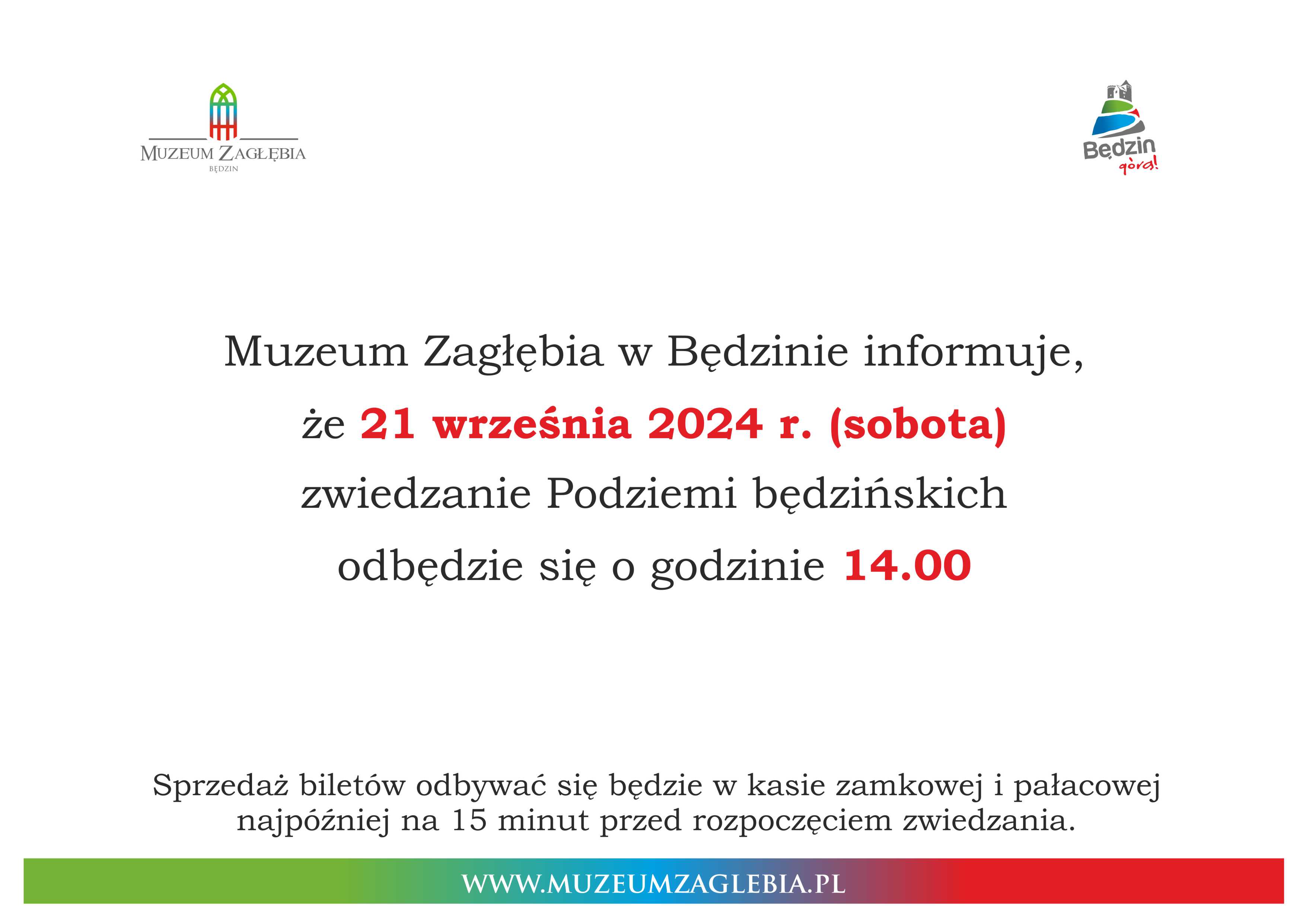 MUZEUM ZAGŁĘBIA
BĘDZIN

Będzin
górą!

Muzeum Zagłębia w Będzinie informuje,

że 21 września 2024 r. (sobota)

zwiedzanie Podziemi będzińskich

odbędzie się o godzinie 14.00

Sprzedaż biletów odbywać się będzie w kasie zamkowej i pałacowej najpóźniej na 15 minut przed rozpoczęciem zwiedzania.

WWW.MUZEUMZAGLEBIA.PL